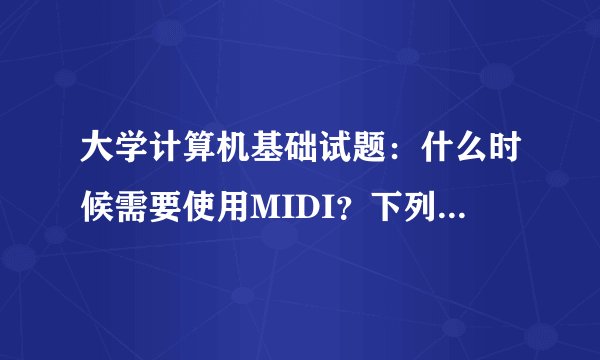 大学计算机基础试题：什么时候需要使用MIDI？下列...